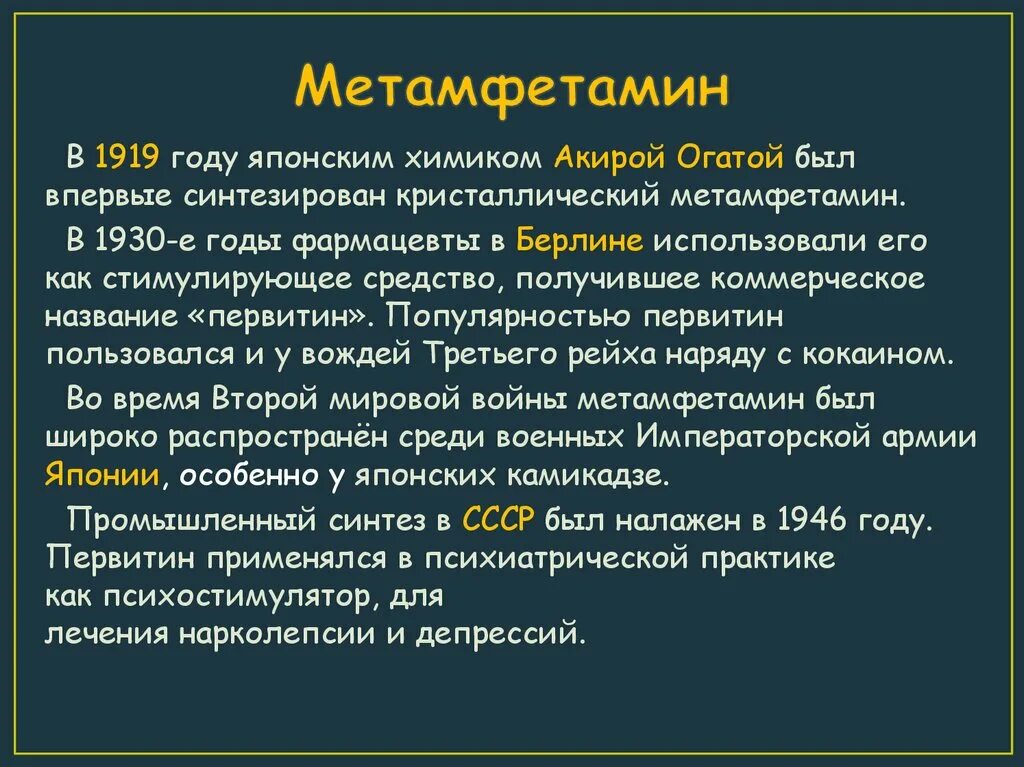 Метамфетамин

В 1919 году японским химиком Акирой Огатой был впервые синтезирован кристаллический метамфетамин.

В 1930-е годы фармацевты в Берлине использовали его как стимулирующее средство, получившее коммерческое название «первитин». Популярностью первитин пользовался и у вождей Третьего рейха наряду с кокаином.

Во время Второй мировой войны метамфетамин был широко распространён среди военных Императорской армии Японии, особенно у японских камикадзе.

Промышленный синтез в СССР был налажен в 1946 году. Первитин применялся в психиатрической практике как психостимулятор, для лечения нарколепсии и депрессий.